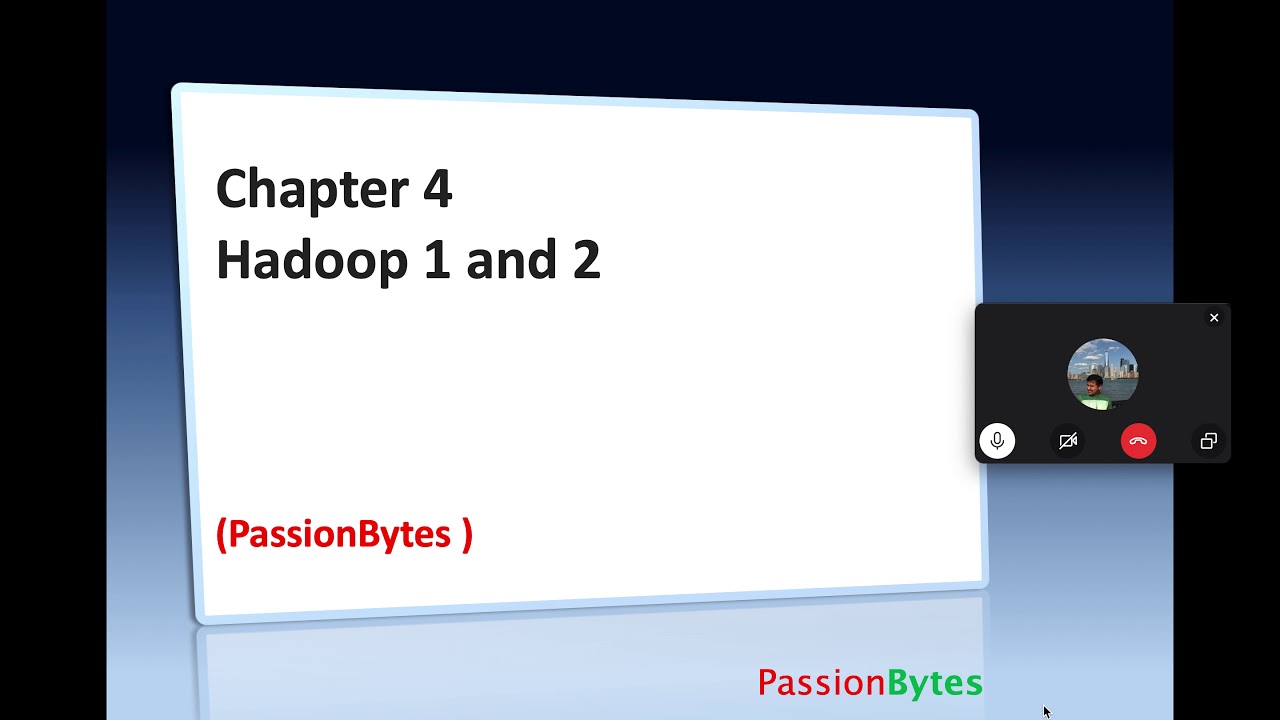 Chapter 4
Hadoop 1 and 2

(PassionBytes )

PassionBytes